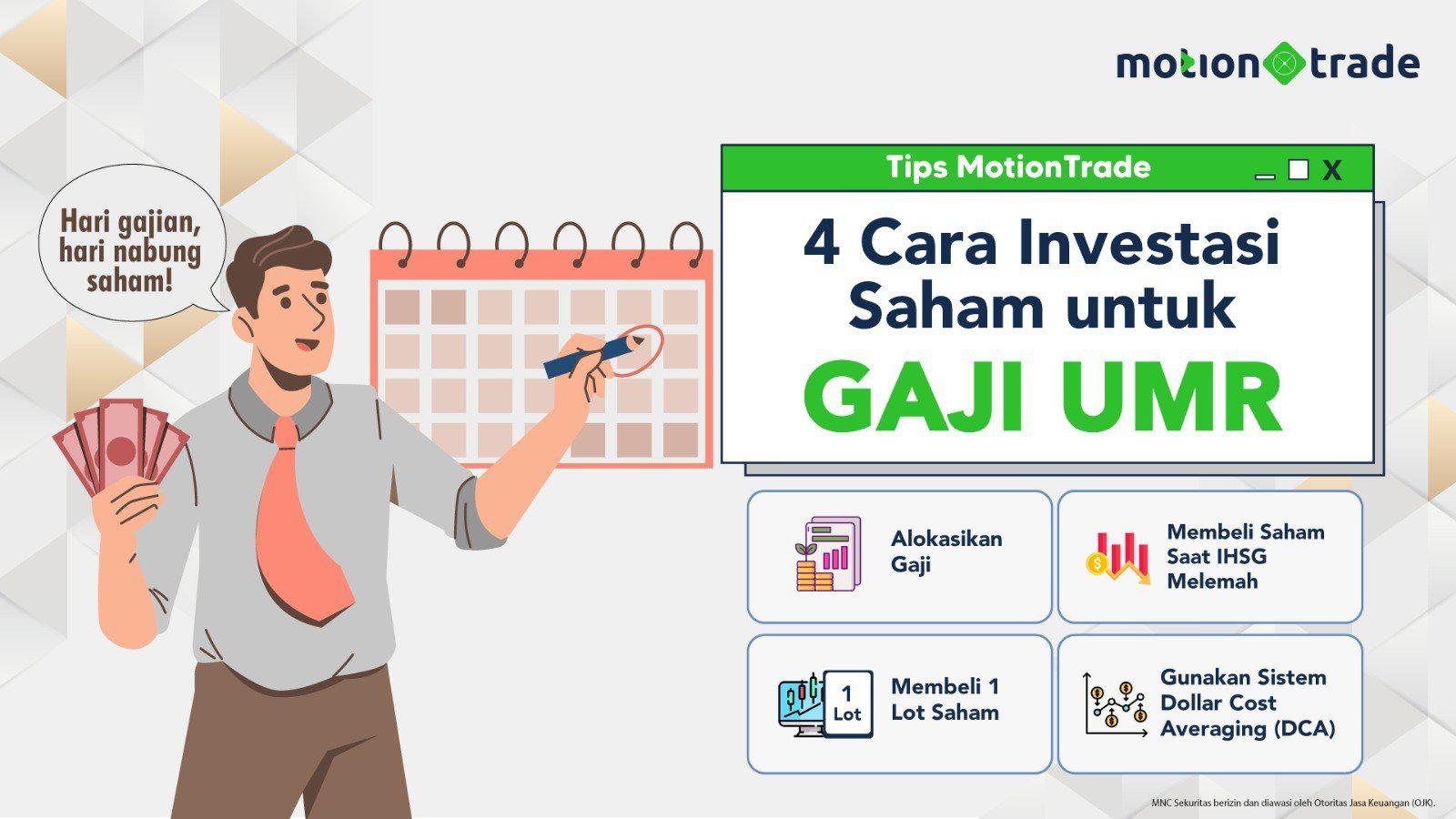 motion trade

Hari gajian, hari nabung saham!

Tips MotionTrade

X

4 Cara Investasi Saham untuk

GAJI UMR

Alokasikan Gaji

Membeli Saham Saat IHSG Melemah

1 Lot

Membeli 1 Lot Saham

Gunakan Sistem Dollar Cost Averaging (DCA)

MNC Sekuritas berizin dan diawasi oleh Otoritas Jasa Keuangan (OJK).